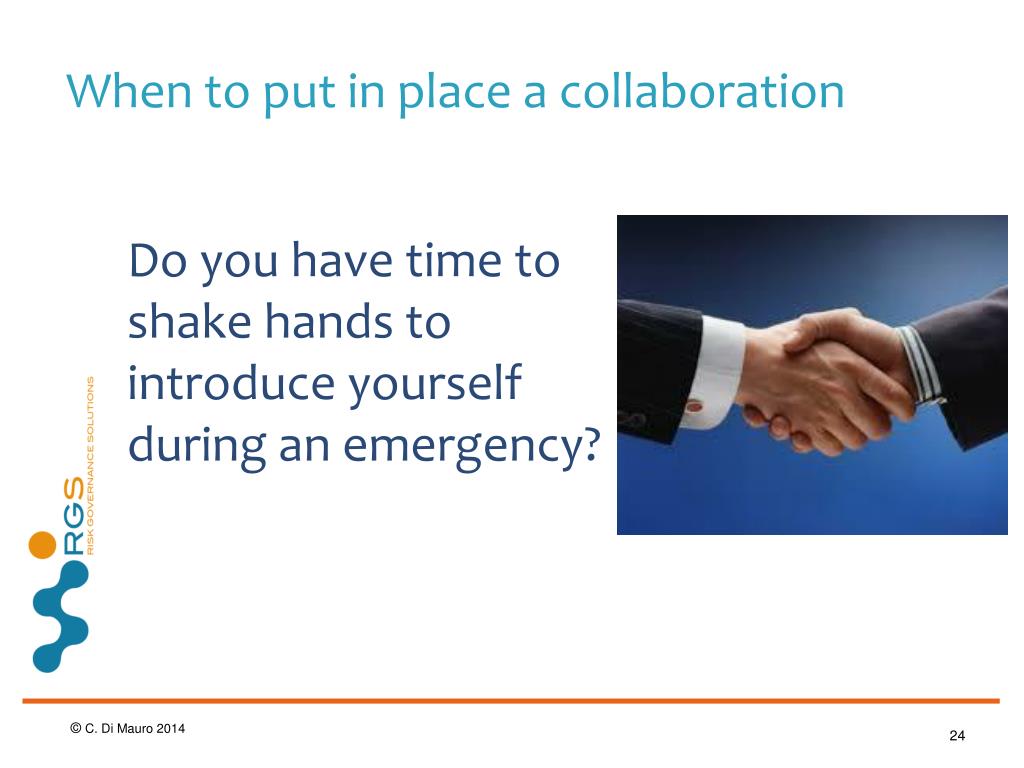 When to put in place a collaboration

Do you have time to shake hands to introduce yourself during an emergency?

RGS
RISK GOVERNANCE SOLUTIONS

© C. Di Mauro 2014

24